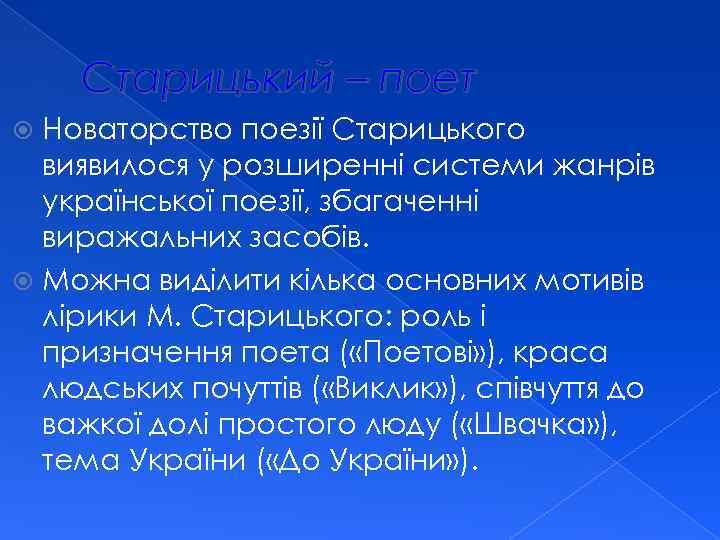 Старицький – поет

Новаторство поезії Старицького виявилося у розширенні системи жанрів української поезії, збагаченні виражальних засобів.

Можна виділити кілька основних мотивів лірики М. Старицького: роль і призначення поета («Поетові»), краса людських почуттів («Виклик»), співчуття до важкої долі простого люду («Швачка»), тема України («До України»).